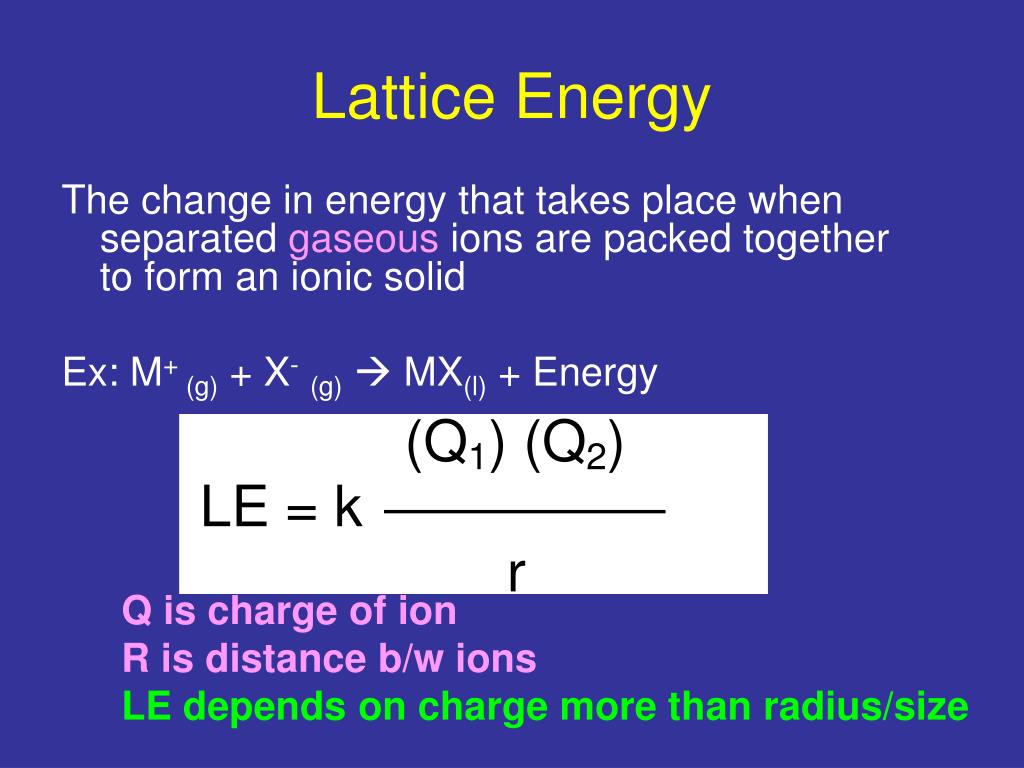 Lattice Energy

The change in energy that takes place when separated gaseous ions are packed together to form an ionic solid

Ex: $M^+_{(g)} + X^-_{(g)} \rightarrow MX_{(l)}$ + Energy

$LE = k \frac{(Q_1)(Q_2)}{r}$

Q is charge of ion
R is distance b/w ions
LE depends on charge more than radius/size